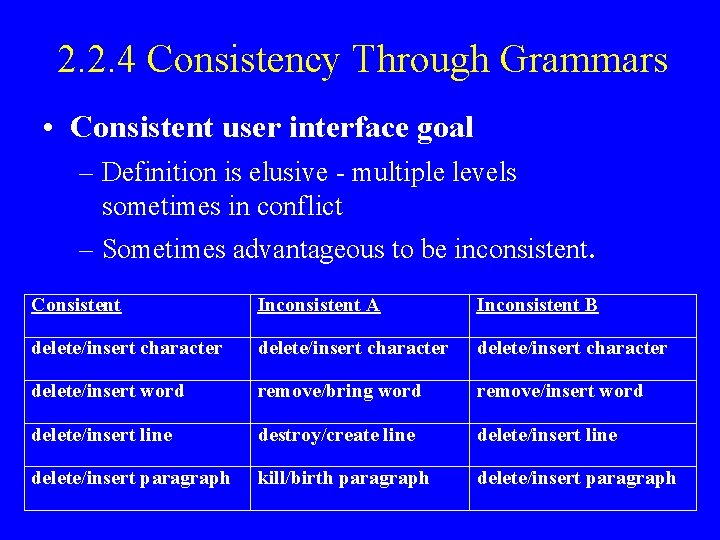 2.2.4 Consistency Through Grammars

• Consistent user interface goal

– Definition is elusive - multiple levels sometimes in conflict

– Sometimes advantageous to be inconsistent.

| Consistent | Inconsistent A | Inconsistent B |
|---|---|---|
| delete/insert character | delete/insert character | delete/insert character |
| delete/insert word | remove/bring word | remove/insert word |
| delete/insert line | destroy/create line | delete/insert line |
| delete/insert paragraph | kill/birth paragraph | delete/insert paragraph |